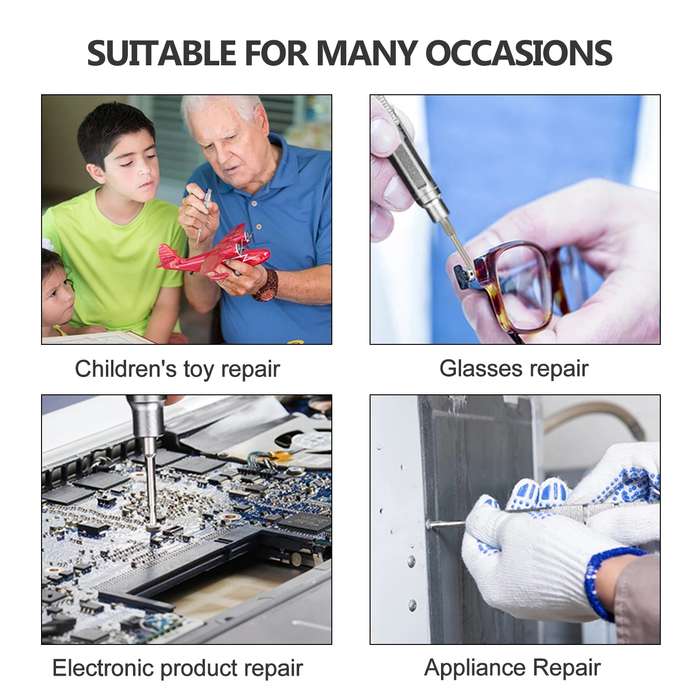 SUITABLE FOR MANY OCCASIONS

Children's toy repair

Glasses repair

Electronic product repair

Appliance Repair